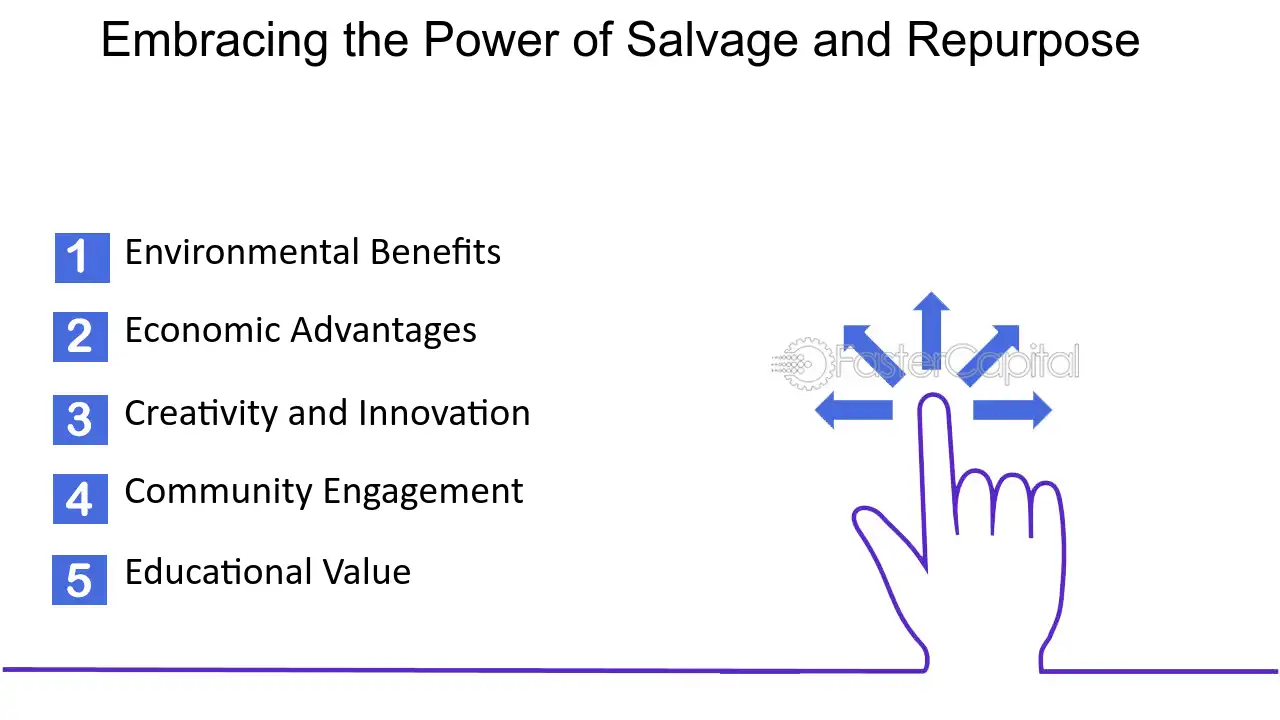 Embracing the Power of Salvage and Repurpose

1 Environmental Benefits

2 Economic Advantages

3 Creativity and Innovation

4 Community Engagement

5 Educational Value

FasterCapital